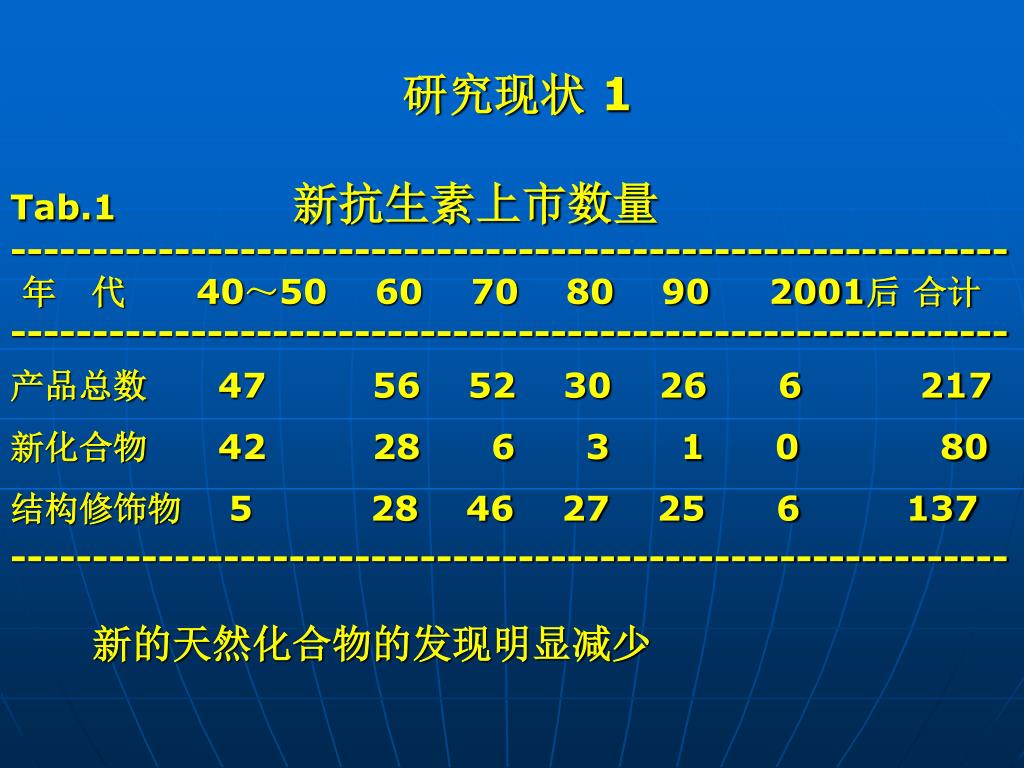 研究现状 1

Tab.1 新抗生素上市数量

| 年 代 | 40～50 | 60 | 70 | 80 | 90 | 2001后 | 合计 |
|---|---|---|---|---|---|---|---|
| 产品总数 | 47 | 56 | 52 | 30 | 26 | 6 | 217 |
| 新化合物 | 42 | 28 | 6 | 3 | 1 | 0 | 80 |
| 结构修饰物 | 5 | 28 | 46 | 27 | 25 | 6 | 137 |

新的天然化合物的发现明显减少